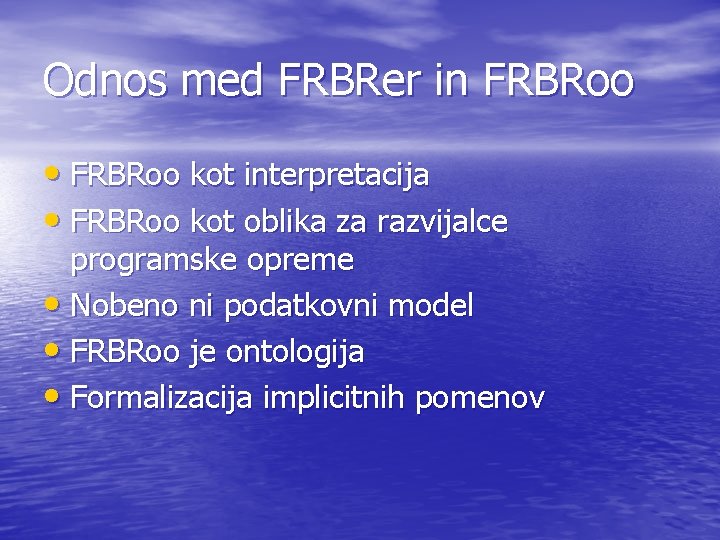 Odnos med FRBRer in FRBRoo

• FRBRoo kot interpretacija
• FRBRoo kot oblika za razvijalce programske opreme
• Nobeno ni podatkovni model
• FRBRoo je ontologija
• Formalizacija implicitnih pomenov